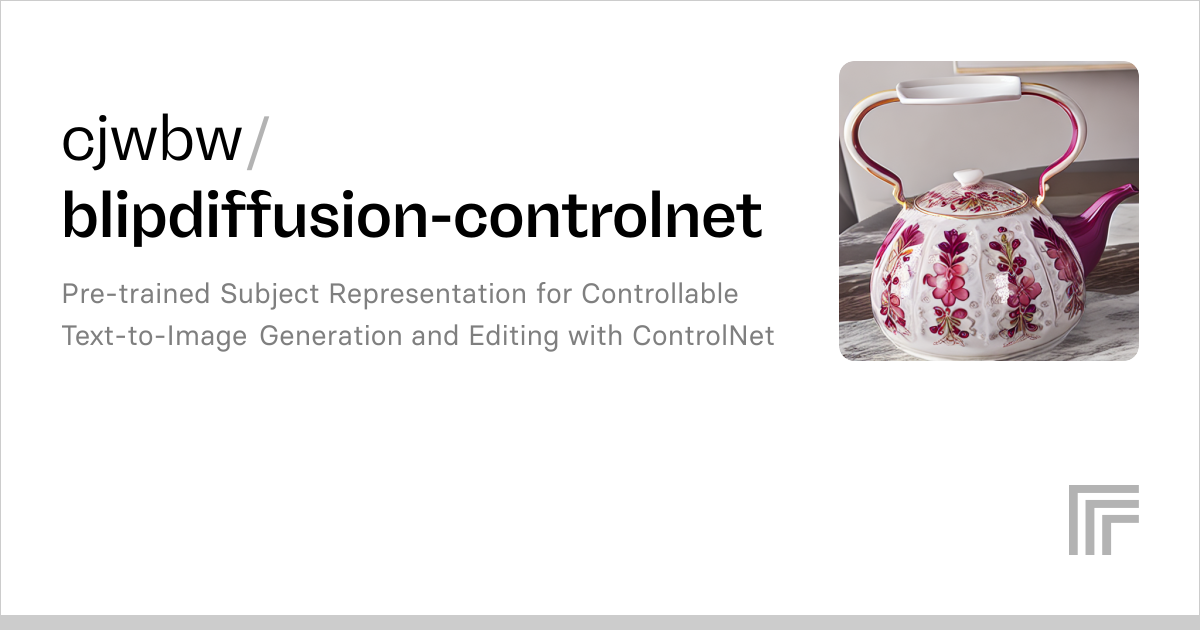 cjwbw/
blipdiffusion-controlnet

Pre-trained Subject Representation for Controllable Text-to-Image Generation and Editing with ControlNet